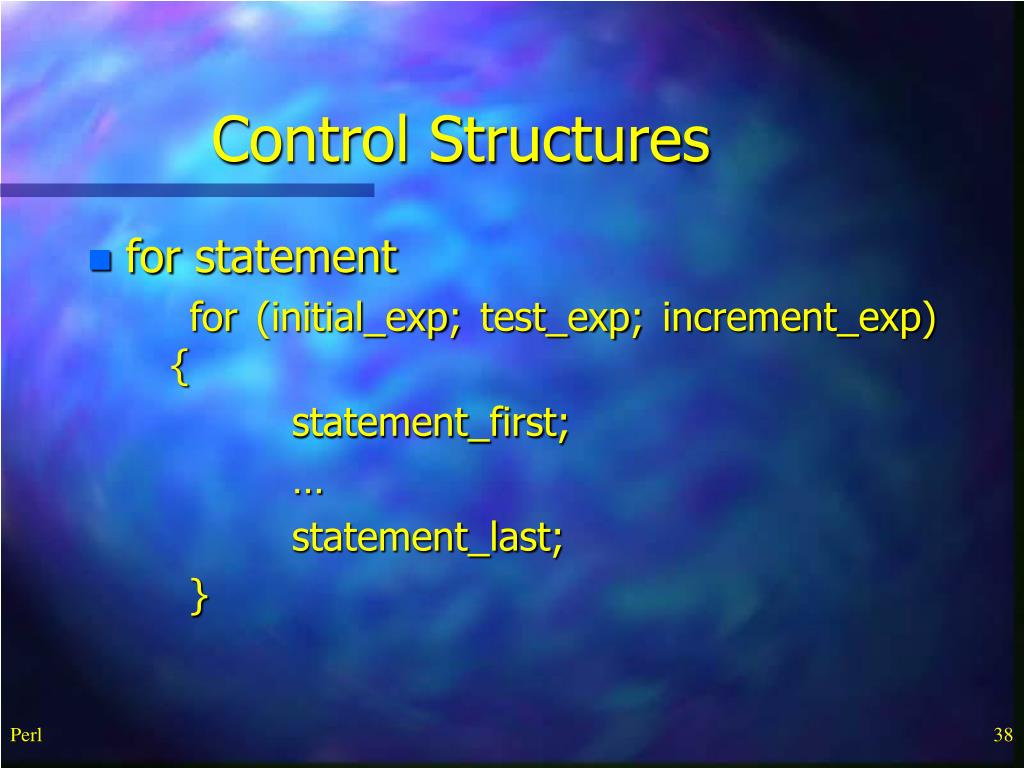 Control Structures

for statement

for (initial_exp; test_exp; increment_exp)
{
statement_first;
…
statement_last;
}

Perl

38